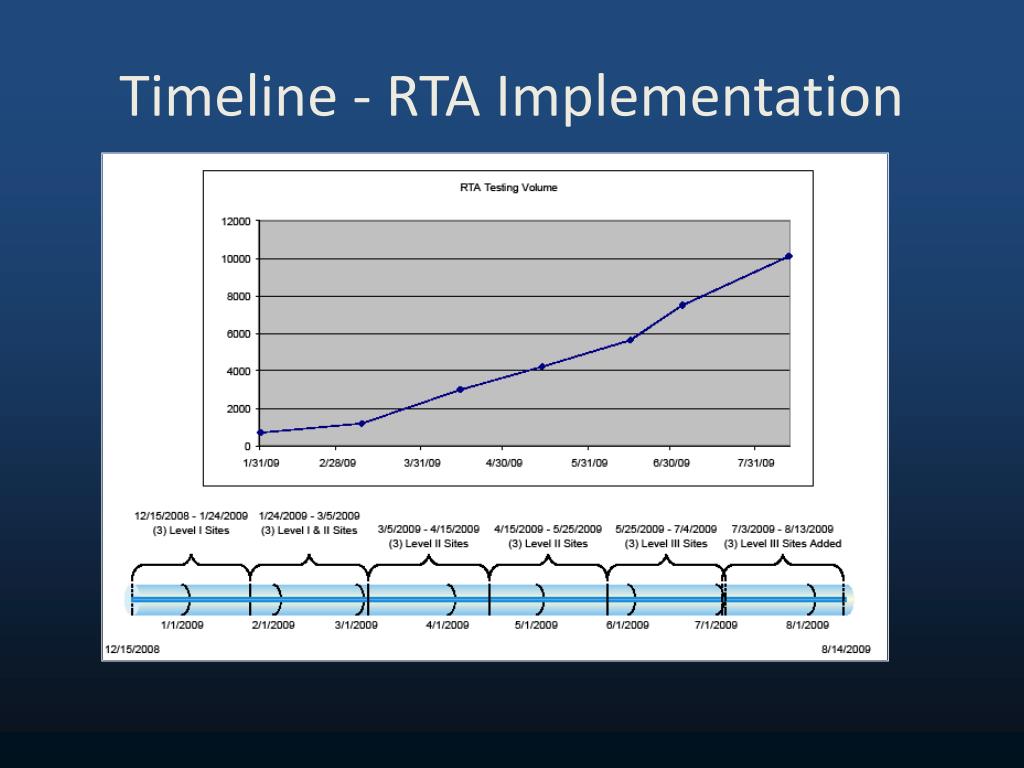 Timeline - RTA Implementation

RTA Testing Volume

12000
10000
8000
6000
4000
2000
0

1/31/09 2/28/09 3/31/09 4/30/09 5/31/09 6/30/09 7/31/09

12/15/2008 - 1/24/2009
(3) Level I Sites

1/24/2009 - 3/5/2009
(3) Level I & II Sites

3/5/2009 - 4/15/2009
(3) Level II Sites

4/15/2009 - 5/25/2009
(3) Level II Sites

5/25/2009 - 7/4/2009
(3) Level III Sites

7/3/2009 - 8/13/2009
(3) Level III Sites Added

1/1/2009 2/1/2009 3/1/2009 4/1/2009 5/1/2009 6/1/2009 7/1/2009 8/1/2009

12/15/2008

8/14/2009